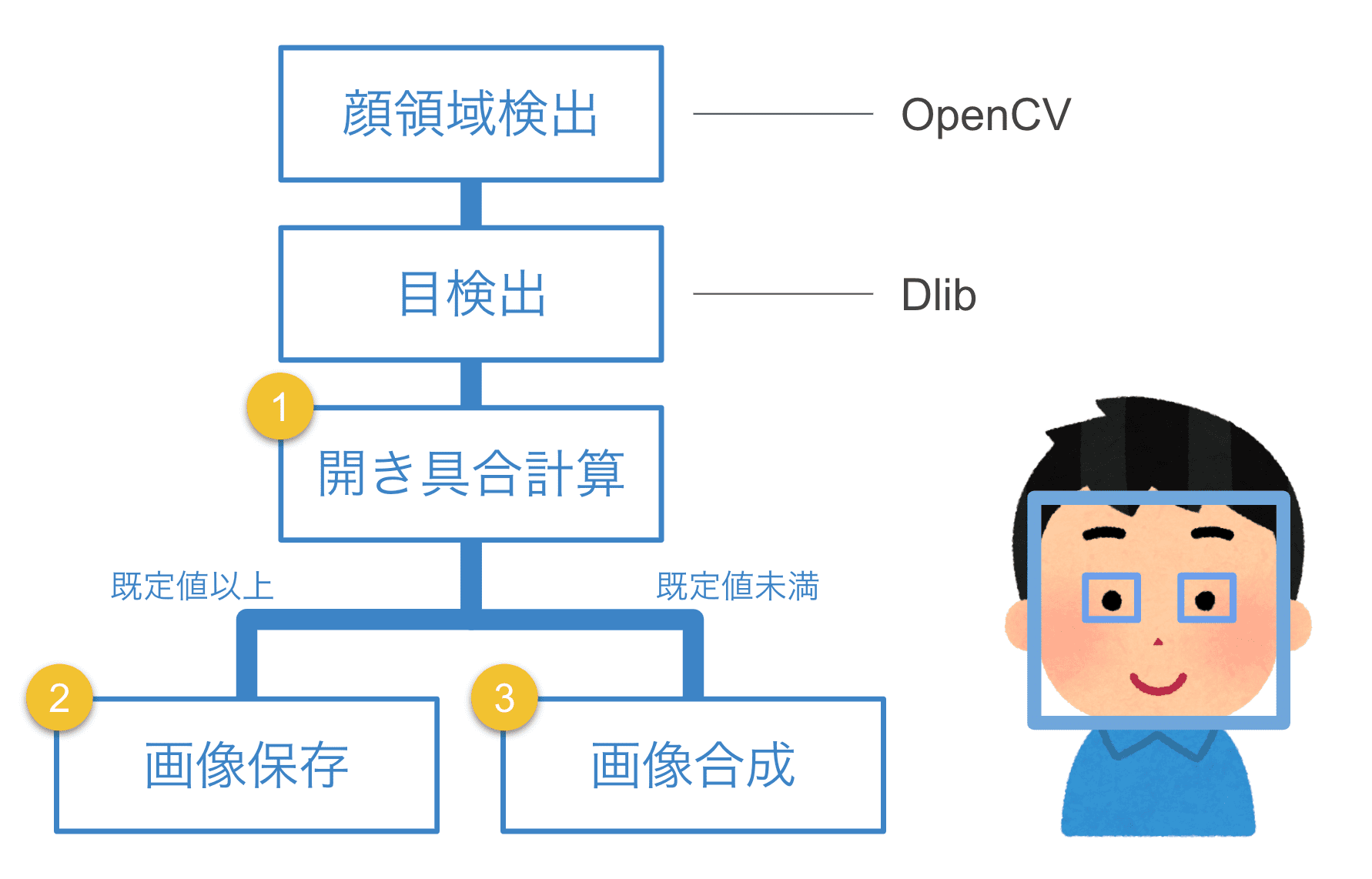 顔領域検出

OpenCV

目検出

Dlib

1

開き具合計算

既定値以上

既定値未満

2

画像保存

3

画像合成